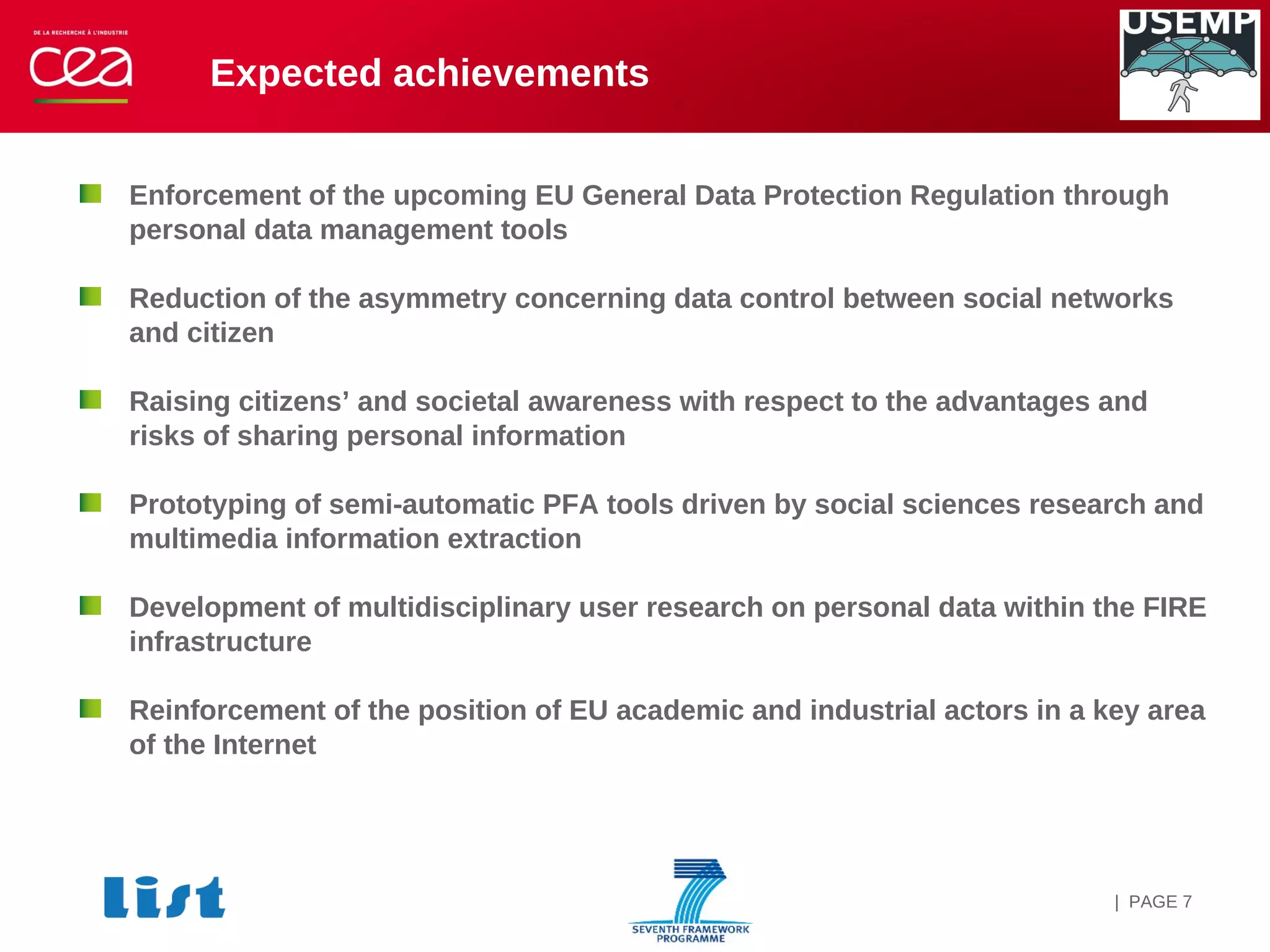 DE LA RECHERCHE À L'INDUSTRIE

cea

Expected achievements

USEMP

Enforcement of the upcoming EU General Data Protection Regulation through personal data management tools

Reduction of the asymmetry concerning data control between social networks and citizen

Raising citizens’ and societal awareness with respect to the advantages and risks of sharing personal information

Prototyping of semi-automatic PFA tools driven by social sciences research and multimedia information extraction

Development of multidisciplinary user research on personal data within the FIRE infrastructure

Reinforcement of the position of EU academic and industrial actors in a key area of the Internet

list

SEVENTH FRAMEWORK PROGRAMME

| PAGE 7